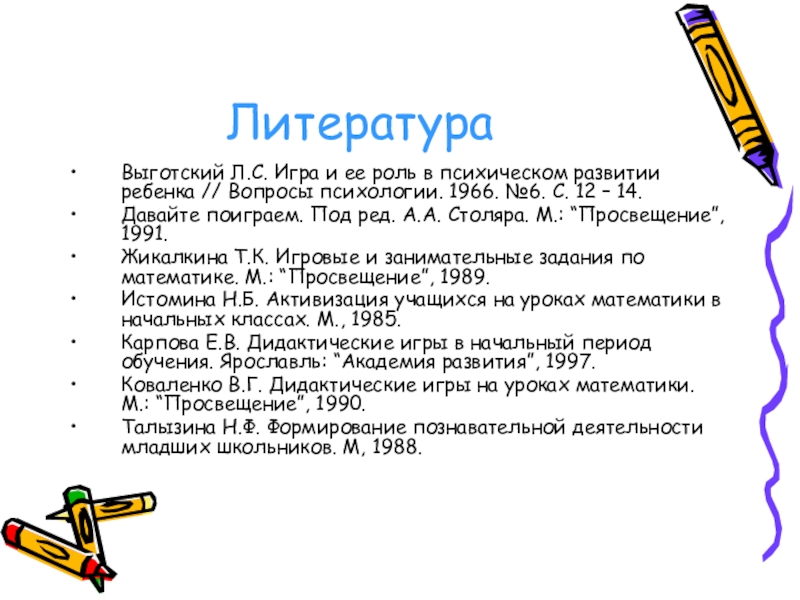 Литература

• Выготский Л.С. Игра и ее роль в психическом развитии ребенка // Вопросы психологии. 1966. №6. С. 12 – 14.
• Давайте поиграем. Под ред. А.А. Столяра. М.: “Просвещение”, 1991.
• Жикалкина Т.К. Игровые и занимательные задания по математике. М.: “Просвещение”, 1989.
• Истомина Н.Б. Активизация учащихся на уроках математики в начальных классах. М., 1985.
• Карпова Е.В. Дидактические игры в начальный период обучения. Ярославль: “Академия развития”, 1997.
• Коваленко В.Г. Дидактические игры на уроках математики. М.: “Просвещение”, 1990.
• Талызина Н.Ф. Формирование познавательной деятельности младших школьников. М, 1988.